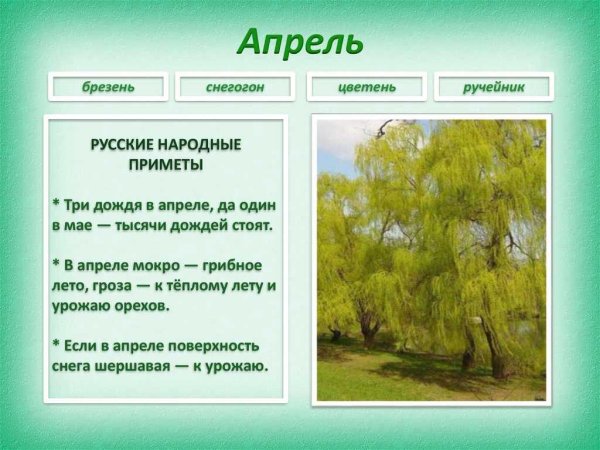 Апрель

брезень

снегогон

цветень

ручейник

РУССКИЕ НАРОДНЫЕ ПРИМЕТЫ

* Три дождя в апреле, да один в мае — тысячи дождей стоят.

* В апреле мокро — грибное лето, гроза — к тёплому лету и урожаю орехов.

* Если в апреле поверхность снега шершавая — к урожаю.